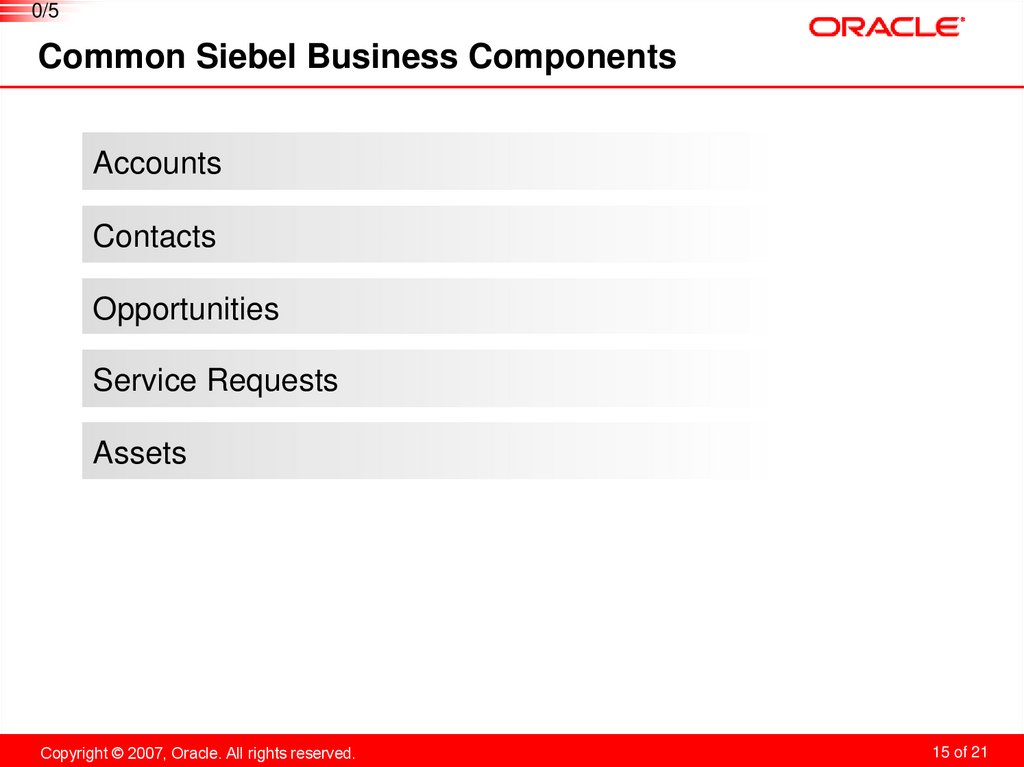 0/5

ORACLE®

Common Siebel Business Components

Accounts

Contacts

Opportunities

Service Requests

Assets

Copyright © 2007, Oracle. All rights reserved.

15 of 21